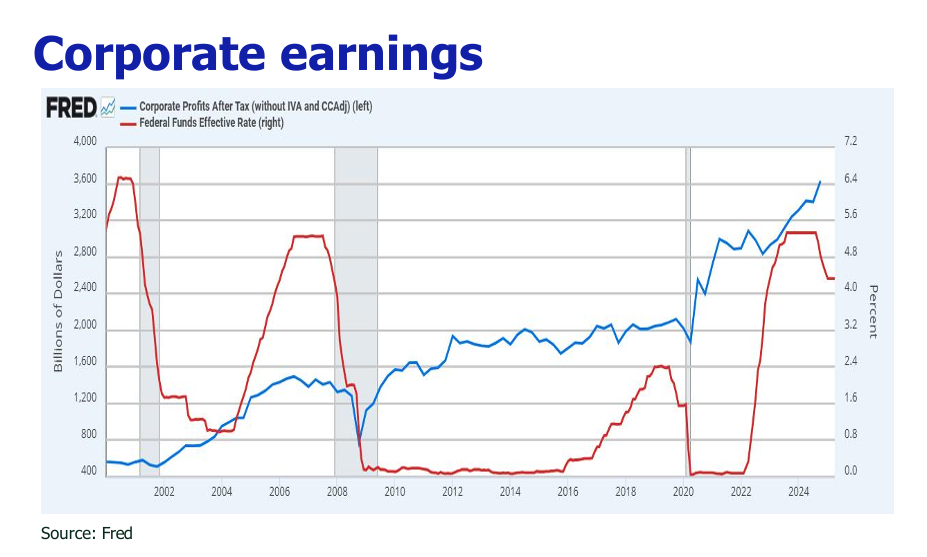 Corporate earnings

FRED

Corporate Profits After Tax (without IVA and CCAdj) (left)
Federal Funds Effective Rate (right)

Billions of Dollars

4,000
3,600
3,200
2,800
2,400
2,000
1,600
1,200
800
400

Percent

7.2
6.4
5.6
4.8
4.0
3.2
2.4
1.6
0.8
0.0

2002 2004 2006 2008 2010 2012 2014 2016 2018 2020 2022 2024

Source: Fred